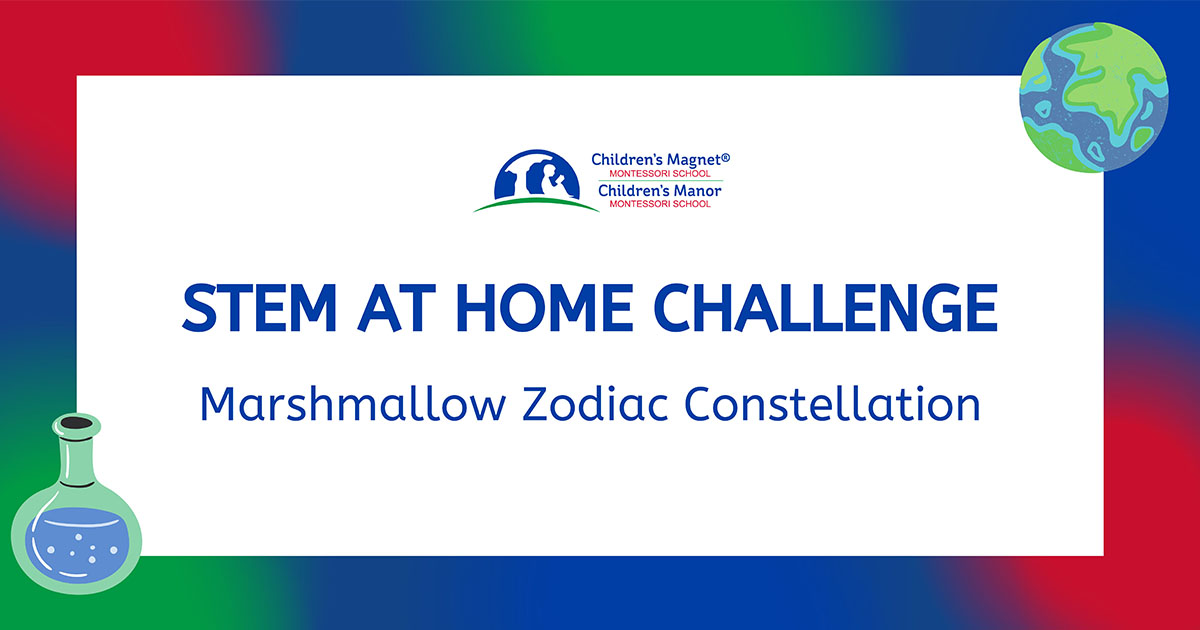 Children's Magnet®
MONTESSORI SCHOOL
Children's Manor
MONTESSORI SCHOOL

STEM AT HOME CHALLENGE

Marshmallow Zodiac Constellation